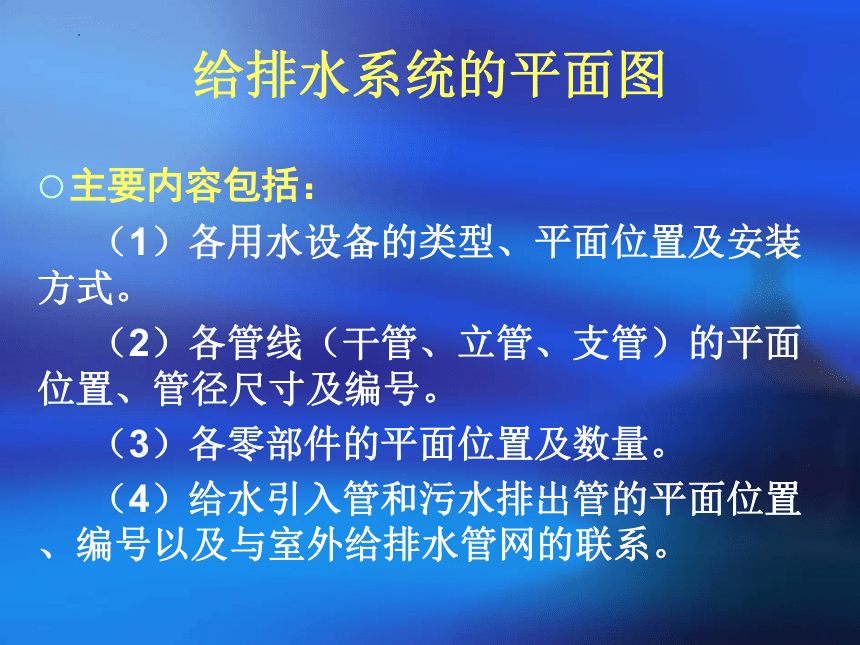 给排水系统的平面图

○主要内容包括：

（1）各用水设备的类型、平面位置及安装方式。

（2）各管线（干管、立管、支管）的平面位置、管径尺寸及编号。

（3）各零部件的平面位置及数量。

（4）给水引入管和污水排出管的平面位置、编号以及与室外给排水管网的联系。